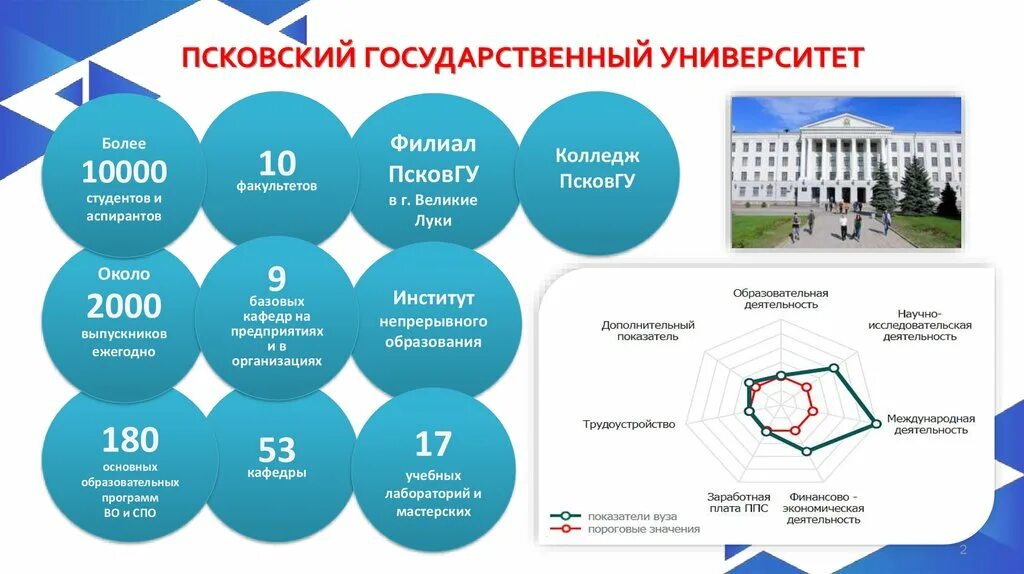 ПСКОВСКИЙ ГОСУДАРСТВЕННЫЙ УНИВЕРСИТЕТ

Более
10000
студентов и аспирантов

10
факультетов

Филиал ПсковГУ
в г. Великие Луки

Колледж ПсковГУ

Около
2000
выпускников ежегодно

9
базовых кафедр на предприятиях и в организациях

Институт непрерывного образования

180
основных образовательных программ ВО и СПО

53
кафедры

17
учебных лабораторий и мастерских

Образовательная деятельность
Научно-исследовательская деятельность
Международная деятельность
Финансово - экономическая деятельность
Заработная плата ППС
Трудоустройство
Дополнительный показатель

показатели вуза
пороговые значения

2